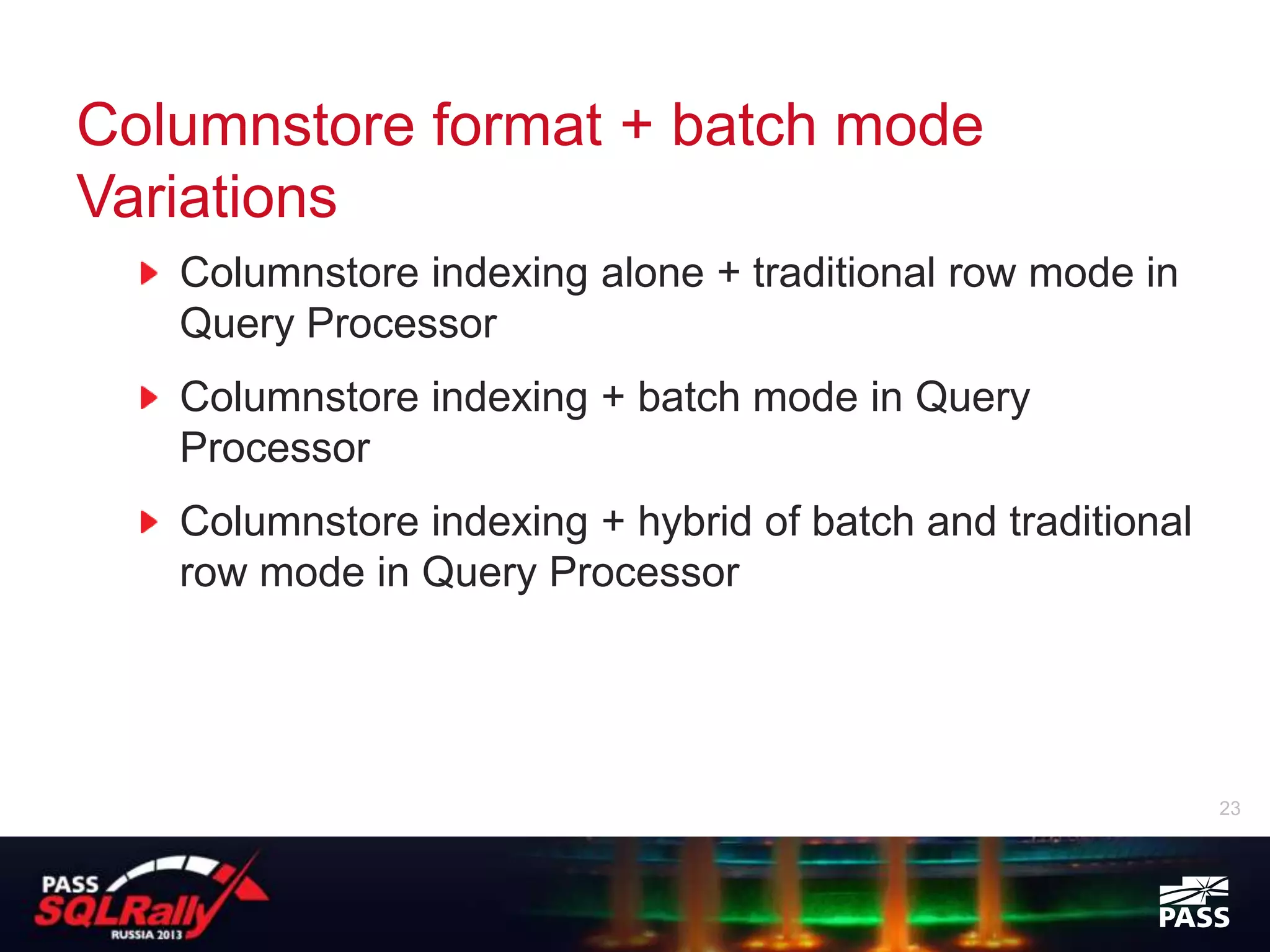 Columnstore format + batch mode Variations

Columnstore indexing alone + traditional row mode in Query Processor

Columnstore indexing + batch mode in Query Processor

Columnstore indexing + hybrid of batch and traditional row mode in Query Processor

23

PASS SQLRally RUSSIA 2013

PASS